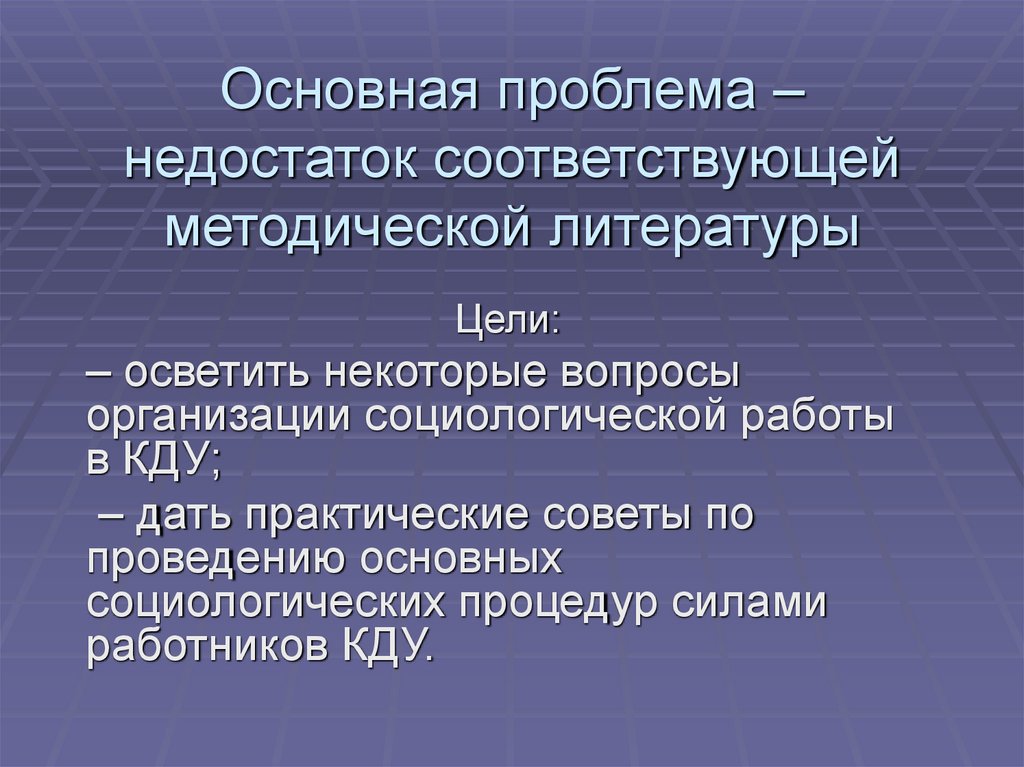 Основная проблема – недостаток соответствующей методической литературы

Цели:

– осветить некоторые вопросы организации социологической работы в КДУ;

– дать практические советы по проведению основных социологических процедур силами работников КДУ.